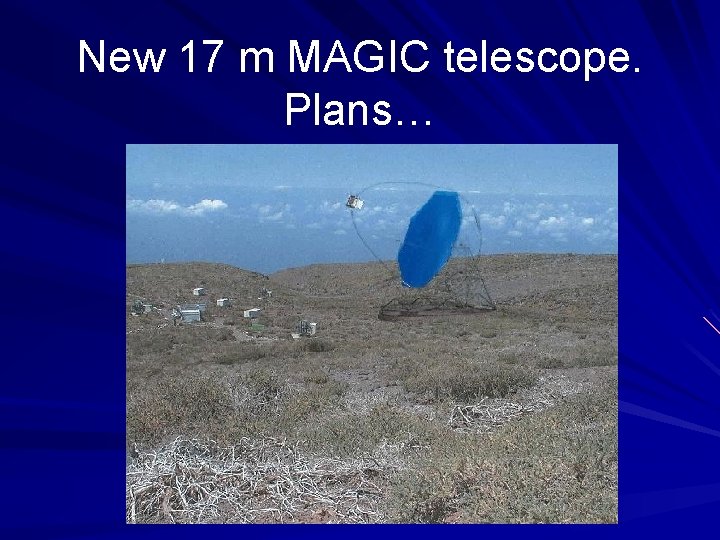 New 17 m MAGIC telescope.
Plans…